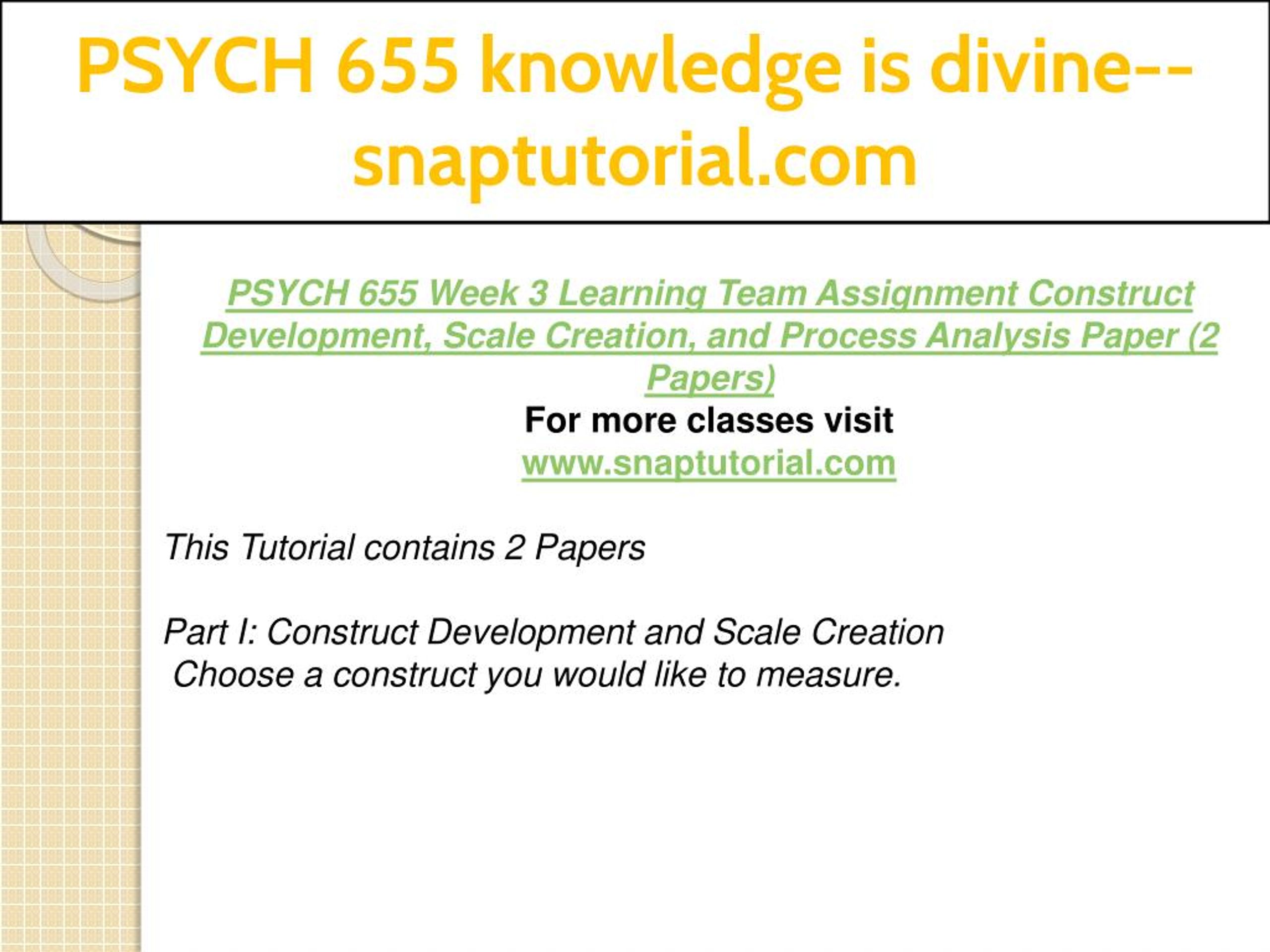 PSYCH 655 knowledge is divine--snaptutorial.com

PSYCH 655 Week 3 Learning Team Assignment Construct Development, Scale Creation, and Process Analysis Paper (2 Papers)
For more classes visit
www.snaptutorial.com

This Tutorial contains 2 Papers

Part I: Construct Development and Scale Creation
Choose a construct you would like to measure.